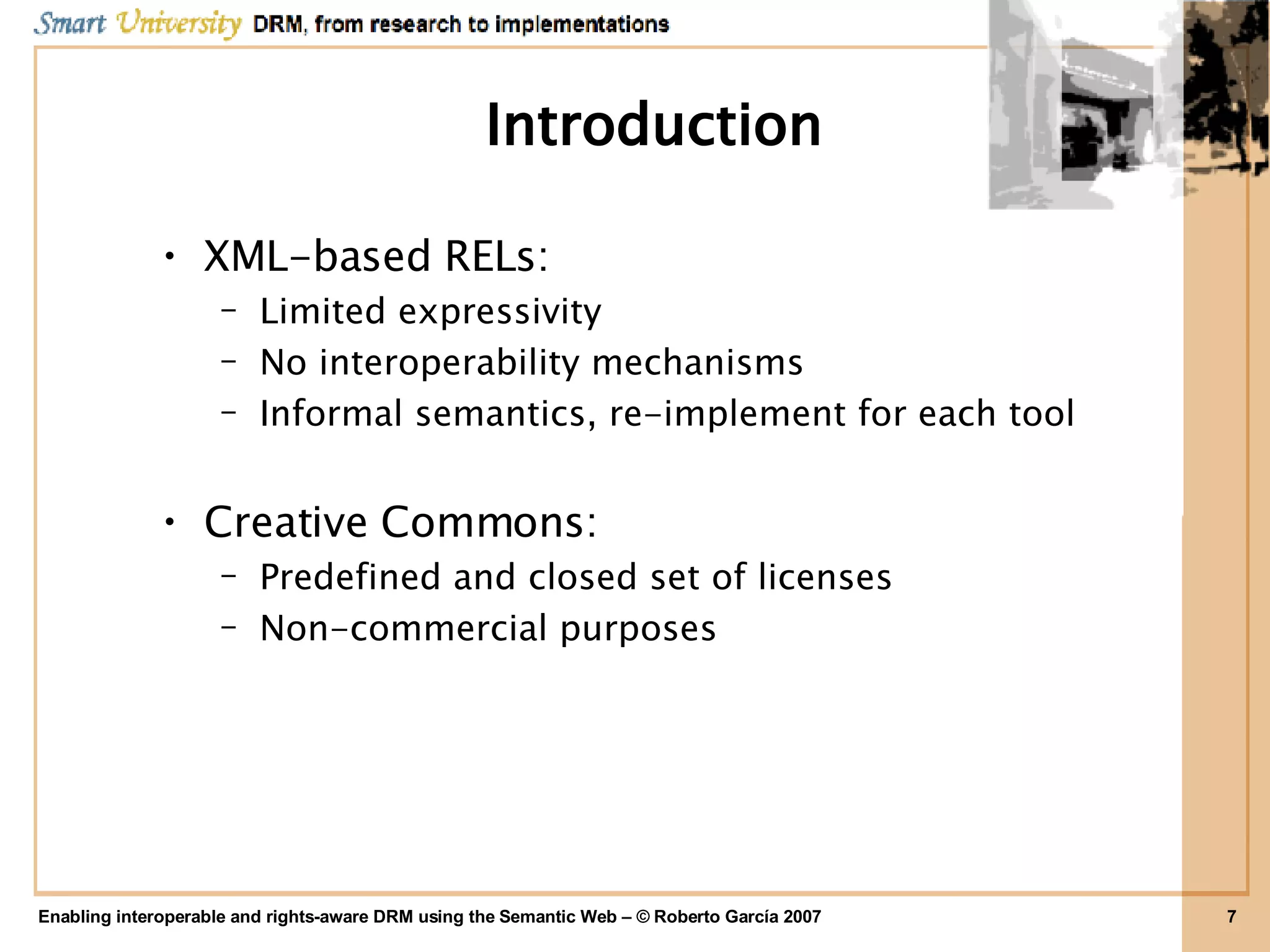 Smart University DRM, from research to implementations

Introduction

• XML-based RELs:
– Limited expressivity
– No interoperability mechanisms
– Informal semantics, re-implement for each tool

• Creative Commons:
– Predefined and closed set of licenses
– Non-commercial purposes

Enabling interoperable and rights-aware DRM using the Semantic Web – © Roberto García 2007

7